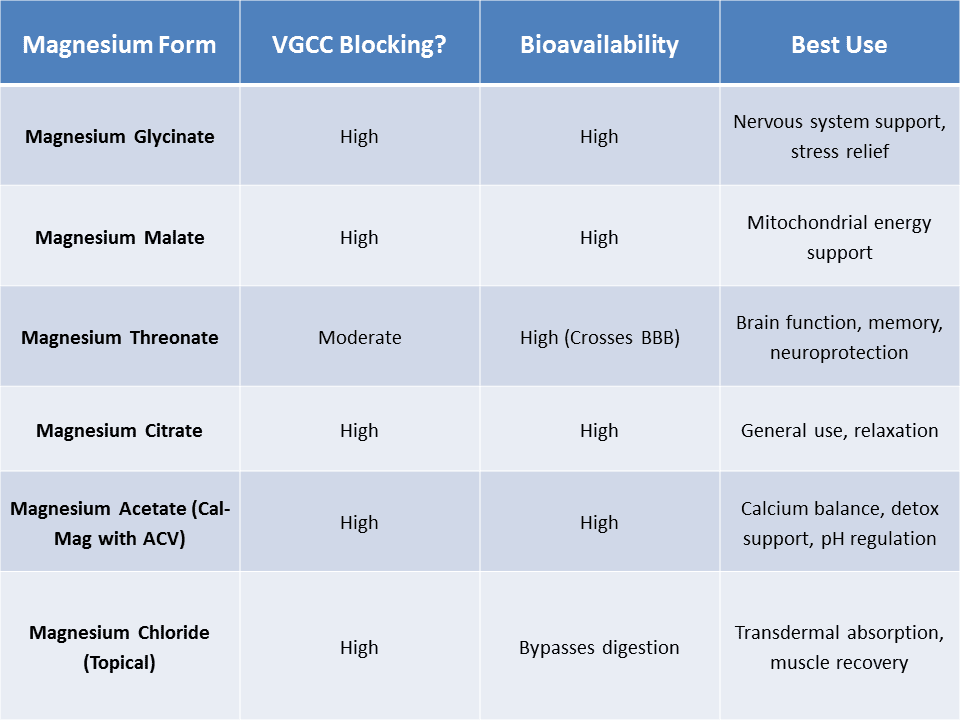 | Magnesium Form | VGCC Blocking? | Bioavailability | Best Use |
|---|---|---|---|
| **Magnesium Glycinate** | High | High | Nervous system support, stress relief |
| **Magnesium Malate** | High | High | Mitochondrial energy support |
| **Magnesium Threonate** | Moderate | High (Crosses BBB) | Brain function, memory, neuroprotection |
| **Magnesium Citrate** | High | High | General use, relaxation |
| **Magnesium Acetate (Cal-Mag with ACV)** | High | High | Calcium balance, detox support, pH regulation |
| **Magnesium Chloride (Topical)** | High | Bypasses digestion | Transdermal absorption, muscle recovery |